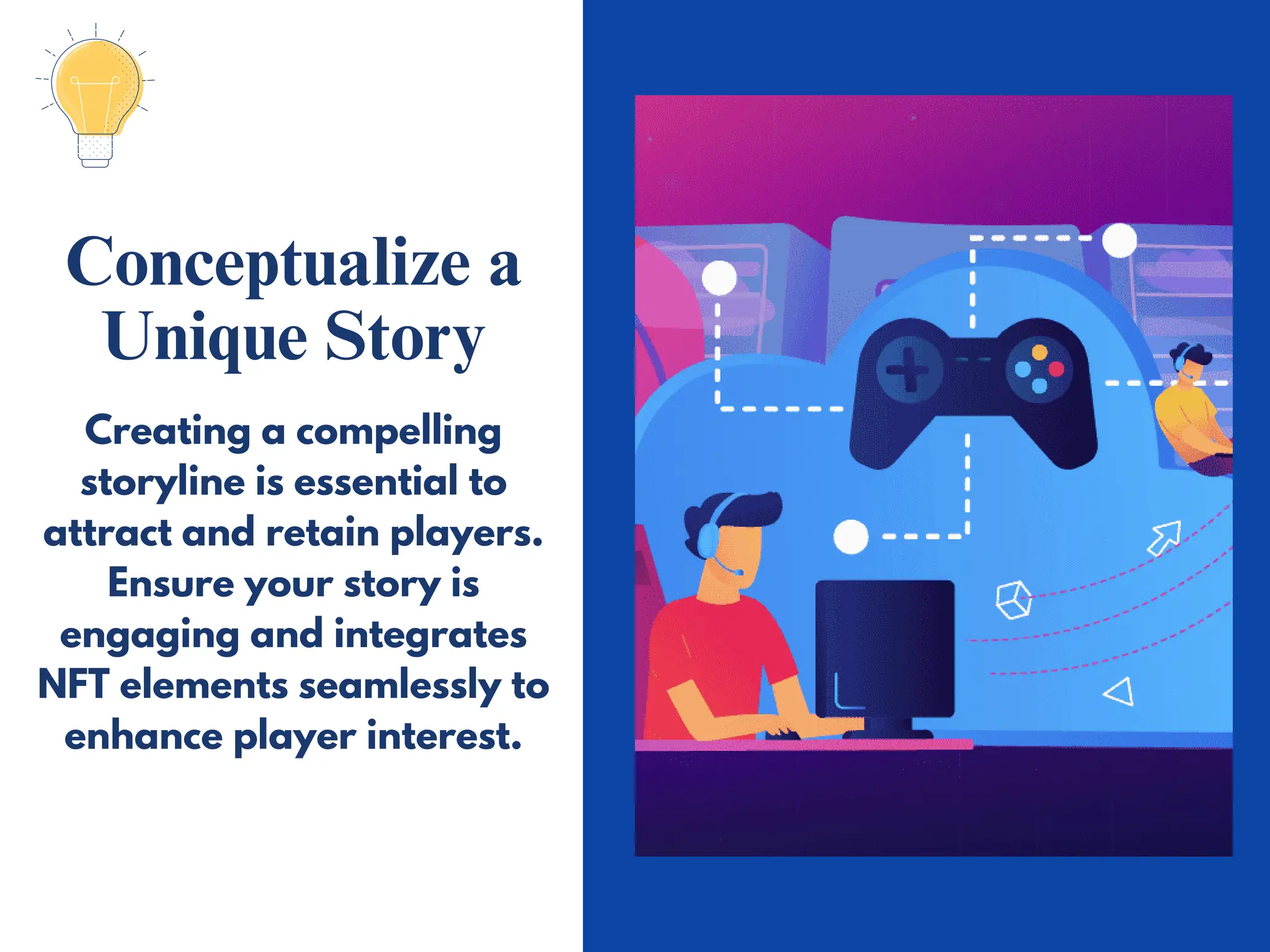 Conceptualize a Unique Story

Creating a compelling storyline is essential to attract and retain players. Ensure your story is engaging and integrates NFT elements seamlessly to enhance player interest.